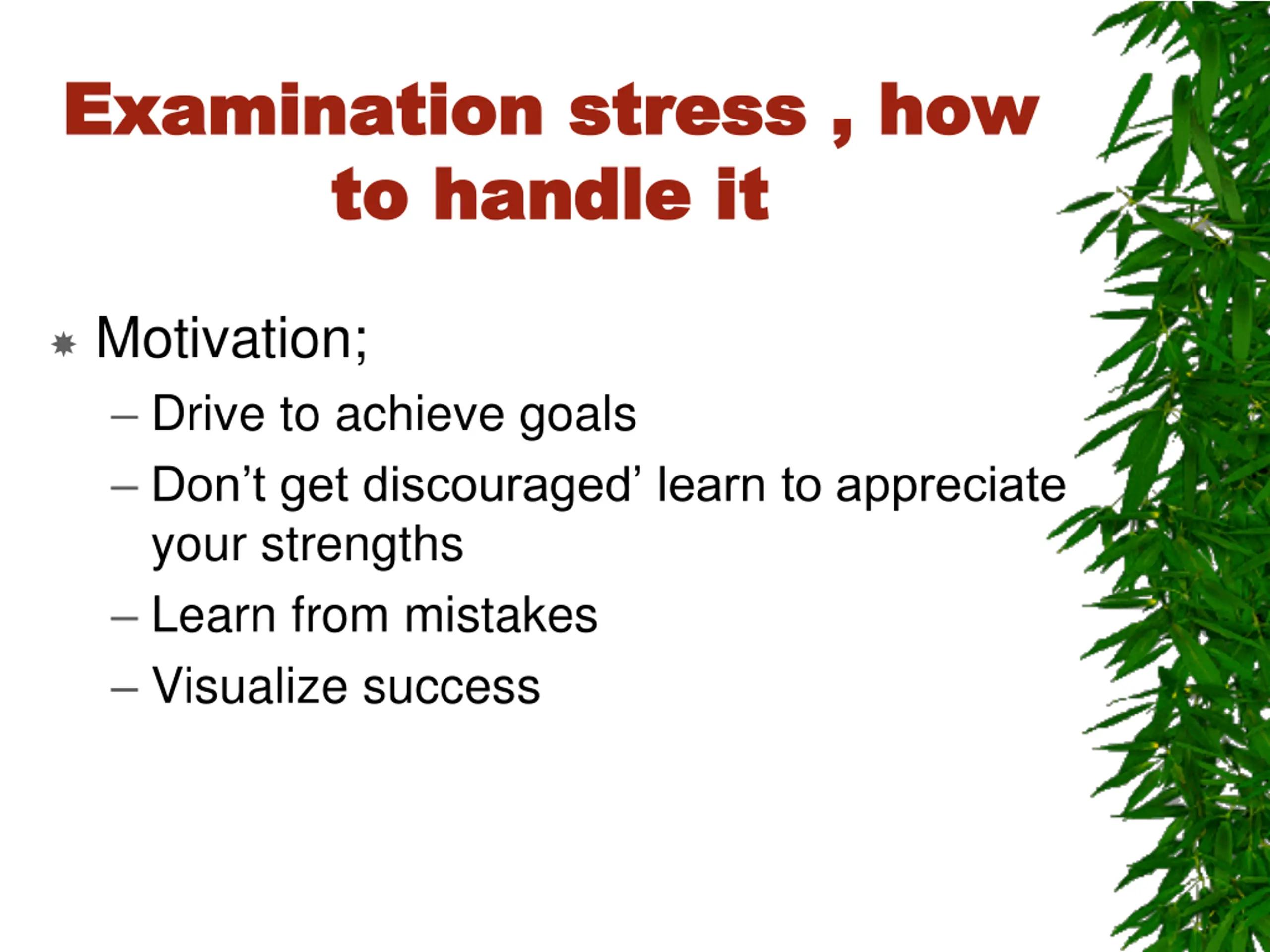 Examination stress , how to handle it

Motivation;

– Drive to achieve goals

– Don’t get discouraged’ learn to appreciate your strengths

– Learn from mistakes

– Visualize success